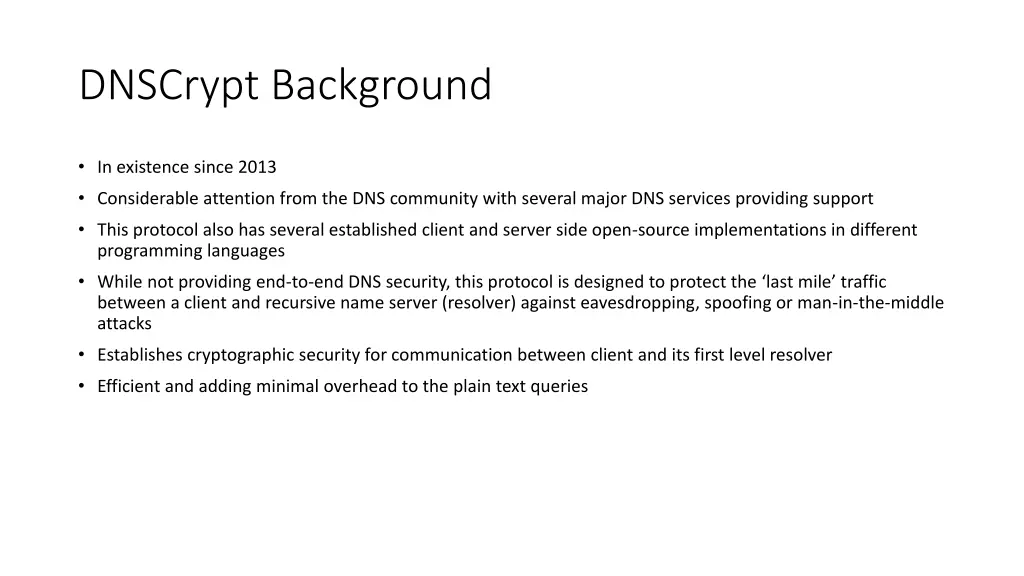 DNSCrypt Background

• In existence since 2013
• Considerable attention from the DNS community with several major DNS services providing support
• This protocol also has several established client and server side open-source implementations in different programming languages
• While not providing end-to-end DNS security, this protocol is designed to protect the ‘last mile’ traffic between a client and recursive name server (resolver) against eavesdropping, spoofing or man-in-the-middle attacks
• Establishes cryptographic security for communication between client and its first level resolver
• Efficient and adding minimal overhead to the plain text queries